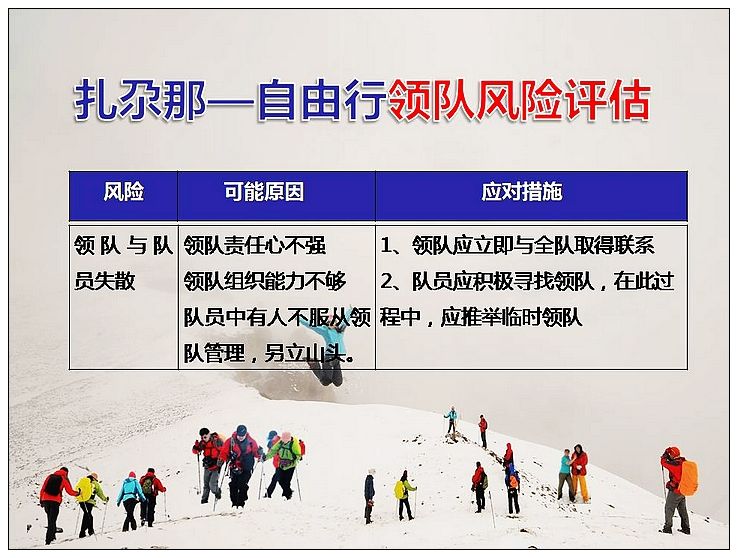 扎尕那—自由行领队风险评估

| 风险 | 可能原因 | 应对措施 |
|---|---|---|
| 领队与队员失散 | 领队责任心不强 领队组织能力不够 队员中有人不服从领队管理，另立山头。 | 1、领队应立即与全队取得联系 2、队员应积极寻找领队，在此过程中，应推举临时领队 |